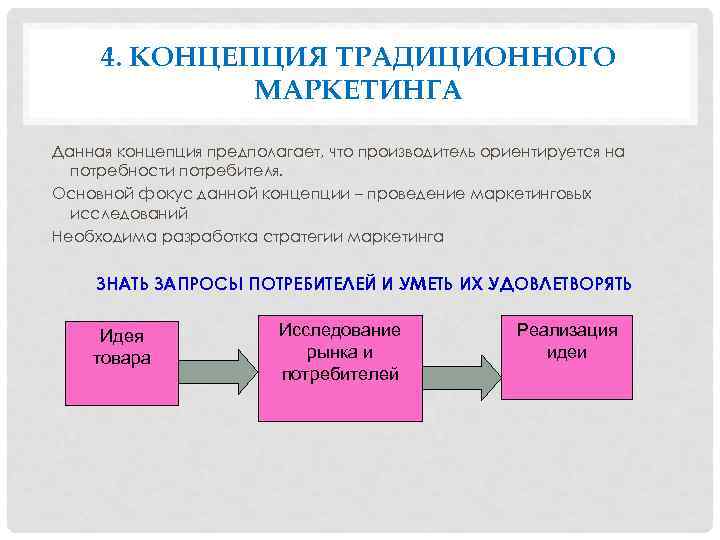 4. КОНЦЕПЦИЯ ТРАДИЦИОННОГО МАРКЕТИНГА

Данная концепция предполагает, что производитель ориентируется на потребности потребителя.

Основной фокус данной концепции – проведение маркетинговых исследований

Необходима разработка стратегии маркетинга

ЗНАТЬ ЗАПРОСЫ ПОТРЕБИТЕЛЕЙ И УМЕТЬ ИХ УДОВЛЕТВОРЯТЬ

Идея товара

Исследование рынка и потребителей

Реализация идеи